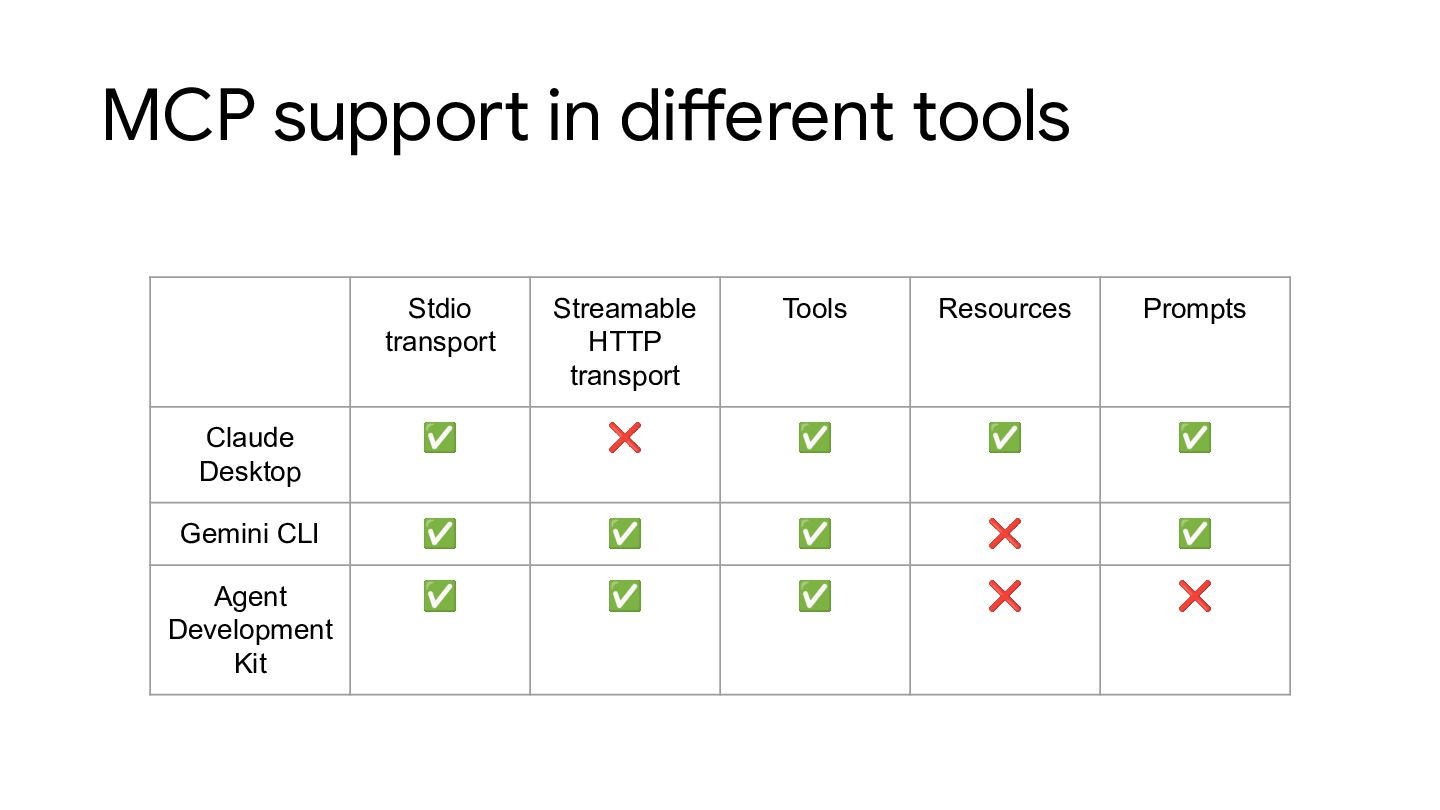 MCP support in different tools

| | Stdio transport | Streamable HTTP transport | Tools | Resources | Prompts |
|---|---|---|---|---|---|
| Claude Desktop | ✅ | ❌ | ✅ | ✅ | ✅ |
| Gemini CLI | ✅ | ✅ | ✅ | ❌ | ✅ |
| Agent Development Kit | ✅ | ✅ | ✅ | ❌ | ❌ |